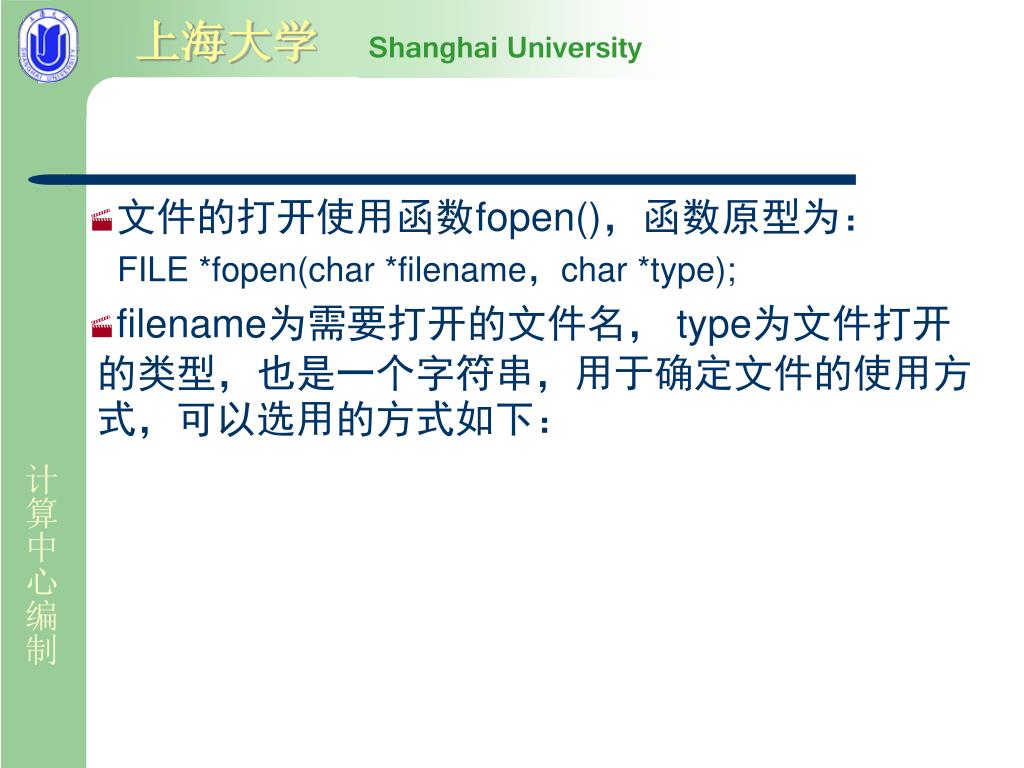 上海大学 Shanghai University

文件的打开使用函数fopen()，函数原型为：
FILE *fopen(char *filename，char *type);

filename为需要打开的文件名， type为文件打开的类型，也是一个字符串，用于确定文件的使用方式，可以选用的方式如下：

计算中心编制